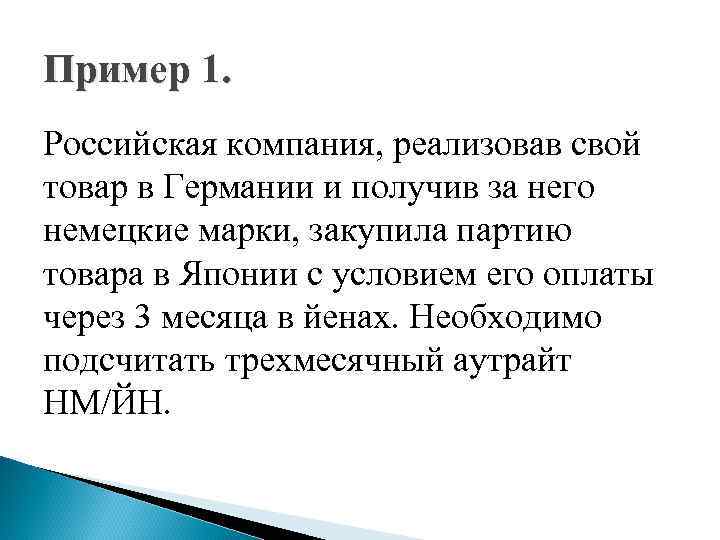 Пример 1.

Российская компания, реализовав свой товар в Германии и получив за него немецкие марки, закупила партию товара в Японии с условием его оплаты через 3 месяца в йенах. Необходимо подсчитать трехмесячный аутрайт НМ/ЙН.